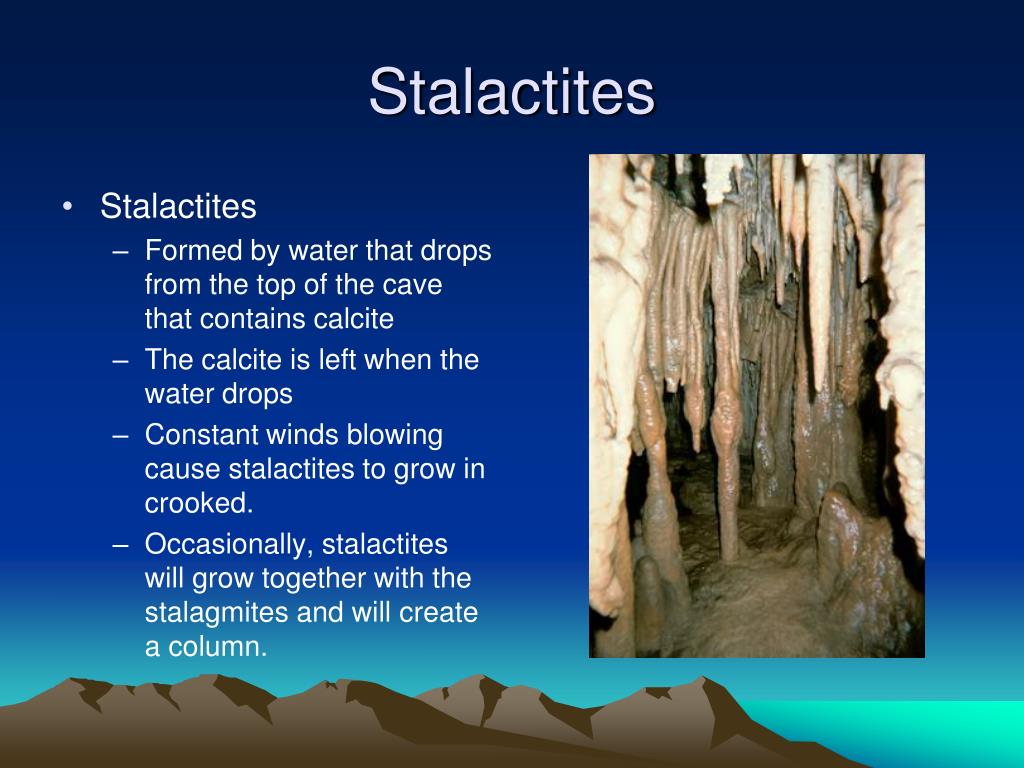 Stalactites

• Stalactites
– Formed by water that drops from the top of the cave that contains calcite
– The calcite is left when the water drops
– Constant winds blowing cause stalactites to grow in crooked.
– Occasionally, stalactites will grow together with the stalagmites and will create a column.